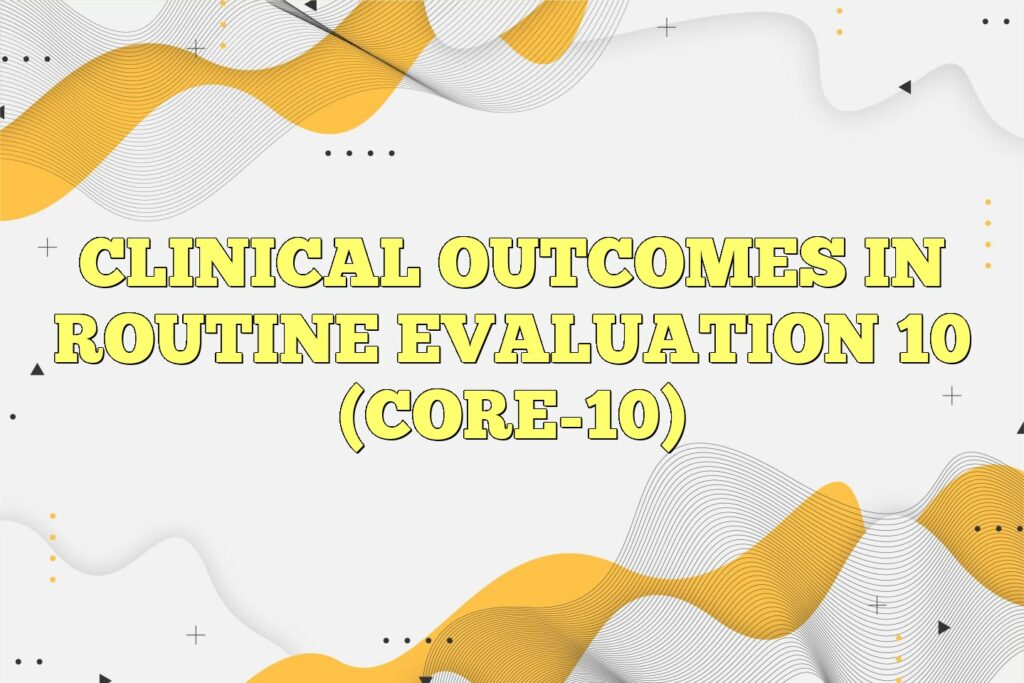 CLINICAL OUTCOMES IN ROUTINE EVALUATION 10 (CORE-10)